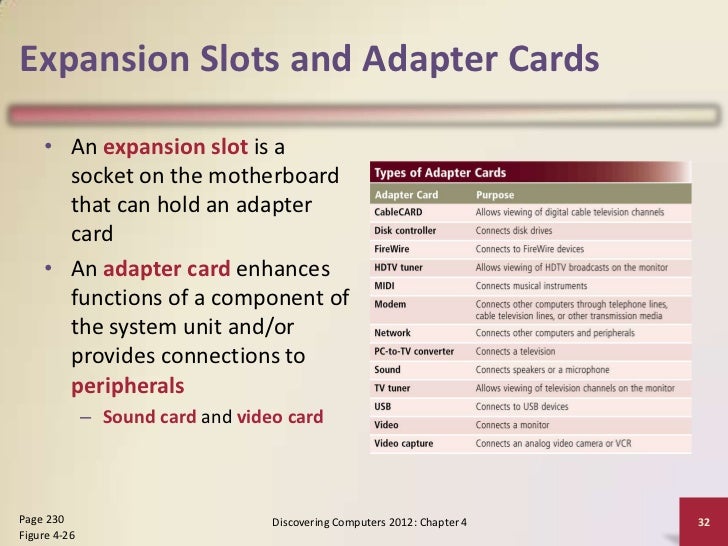 Expansion Slots and Adapter Cards

• An expansion slot is a socket on the motherboard that can hold an adapter card

• An adapter card enhances functions of a component of the system unit and/or provides connections to peripherals

– Sound card and video card

Types of Adapter Cards

| Adapter Card | Purpose |
|---|---|
| CableCARD | Allows viewing of digital cable television channels |
| Disk controller | Connects disk drives |
| FireWire | Connects to FireWire devices |
| HDTV tuner | Allows viewing of HDTV broadcasts on the monitor |
| MIDI | Connects musical instruments |
| Modem | Connects other computers through telephone lines, cable television lines, or other transmission media |
| Network | Connects other computers and peripherals |
| PC-to-TV converter | Connects a television |
| Sound | Connects speakers or a microphone |
| TV tuner | Allows viewing of television channels on the monitor |
| USB | Connects to USB devices |
| Video | Connects a monitor |
| Video capture | Connects an analog video camera or VCR |

Page 230
Figure 4-26

Discovering Computers 2012: Chapter 4

32